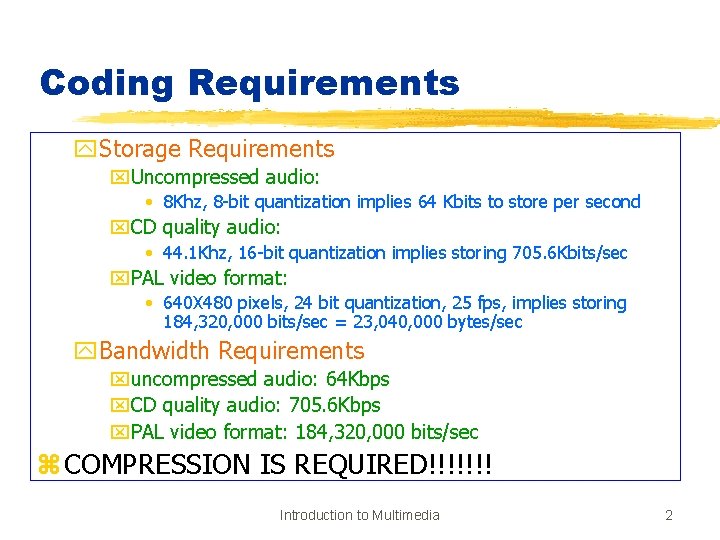 Coding Requirements

Storage Requirements

Uncompressed audio:

• 8Khz, 8-bit quantization implies 64 Kbits to store per second

CD quality audio:

• 44.1Khz, 16-bit quantization implies storing 705.6Kbits/sec

PAL video format:

• 640X480 pixels, 24 bit quantization, 25 fps, implies storing 184,320,000 bits/sec = 23,040,000 bytes/sec

Bandwidth Requirements

uncompressed audio: 64Kbps

CD quality audio: 705.6Kbps

PAL video format: 184,320,000 bits/sec

COMPRESSION IS REQUIRED!!!!!!!

Introduction to Multimedia

2